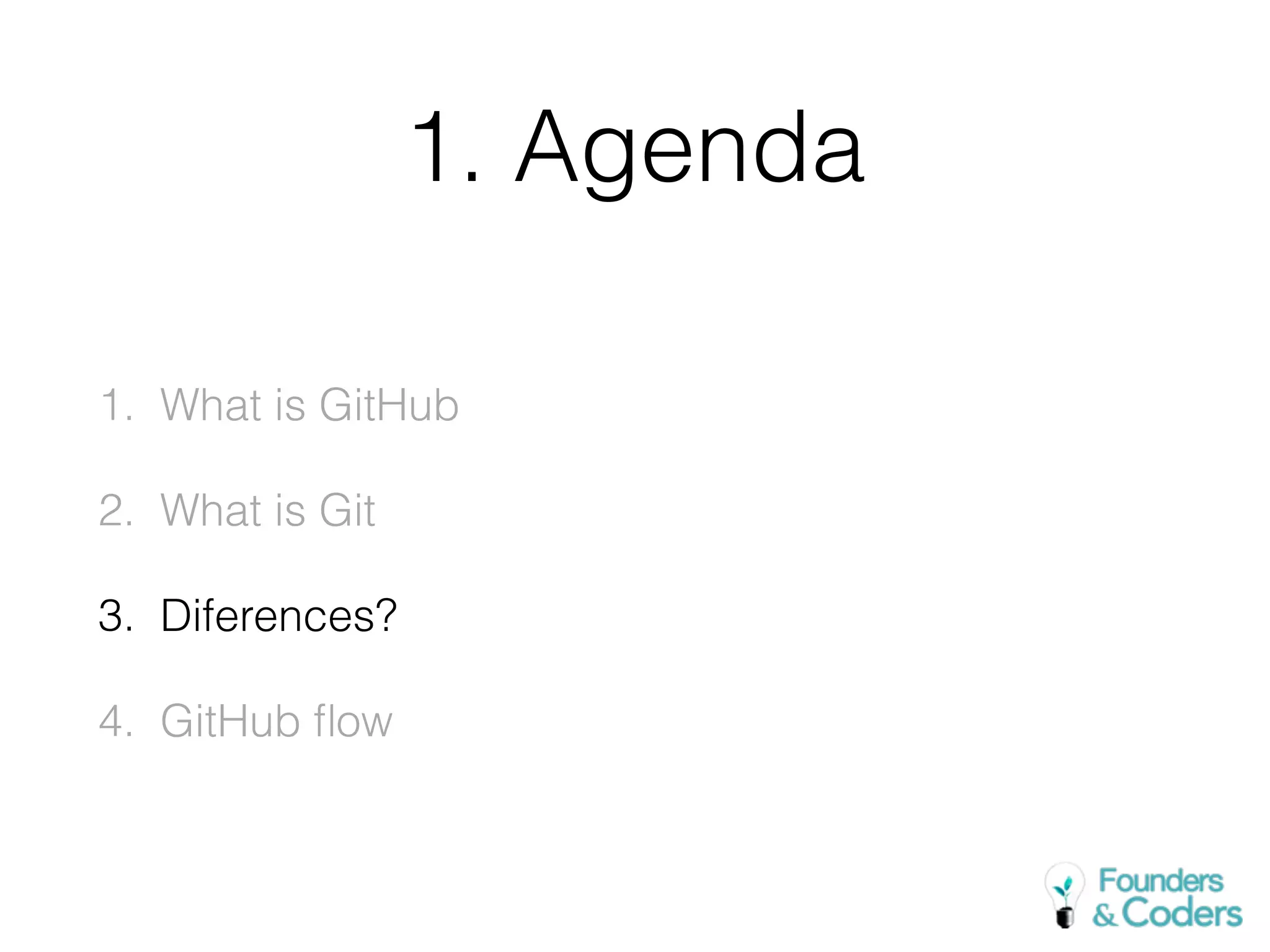 1. Agenda

1. What is GitHub
2. What is Git
3. Diferences?
4. GitHub flow

Founders & Coders